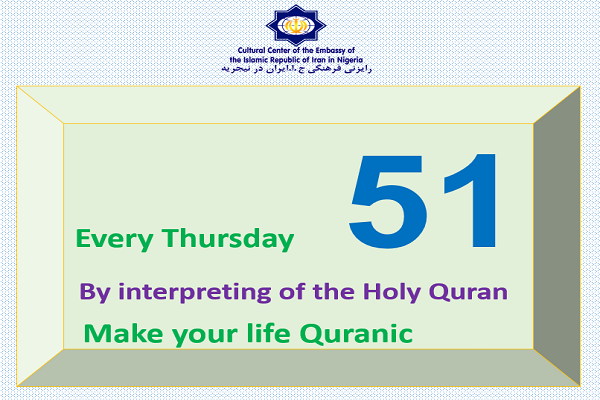 Cultural Center of the Embassy of the Islamic Republic of Iran in Nigeria
رایزنی فرهنگی ج.ا.ایران در نیجریه

51

Every Thursday

By interpreting of the Holy Quran

Make your life Quranic